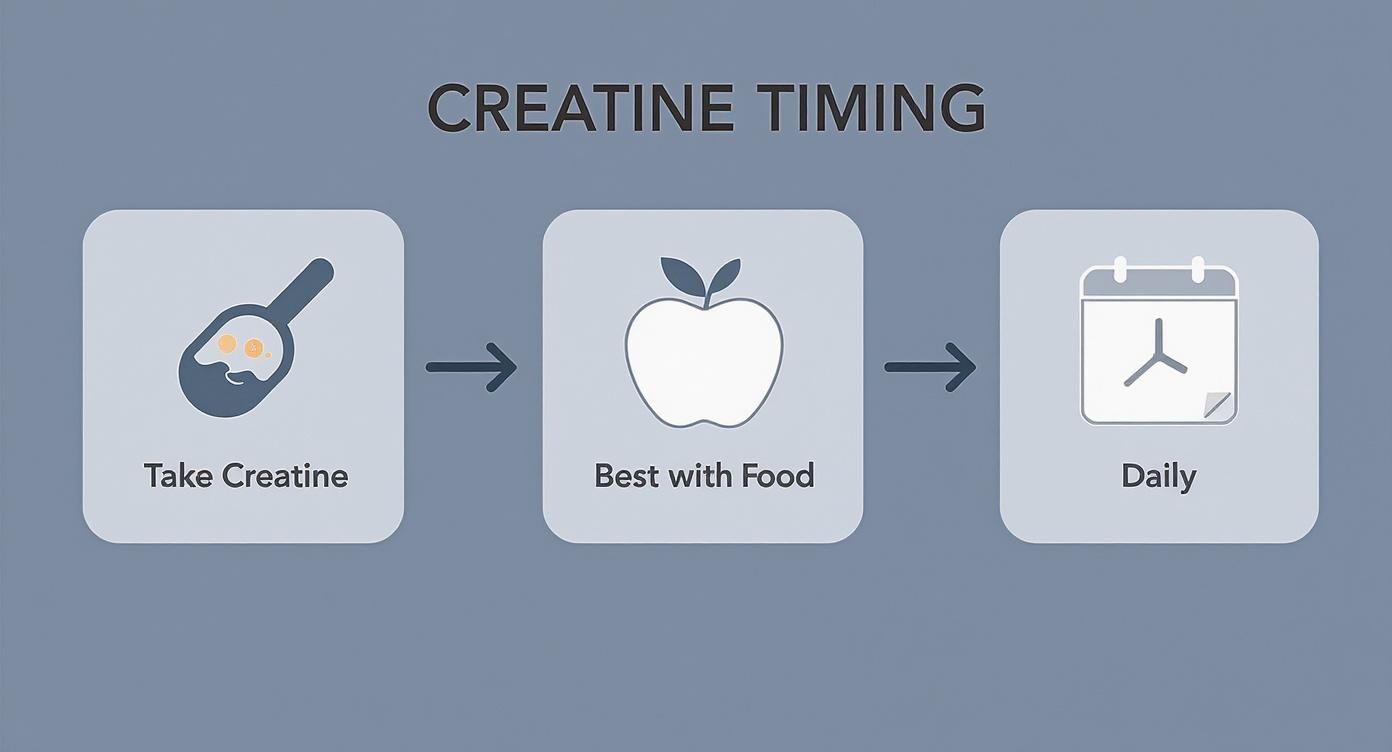 CREATINE TIMING

Take Creatine

Best with Food

Daily